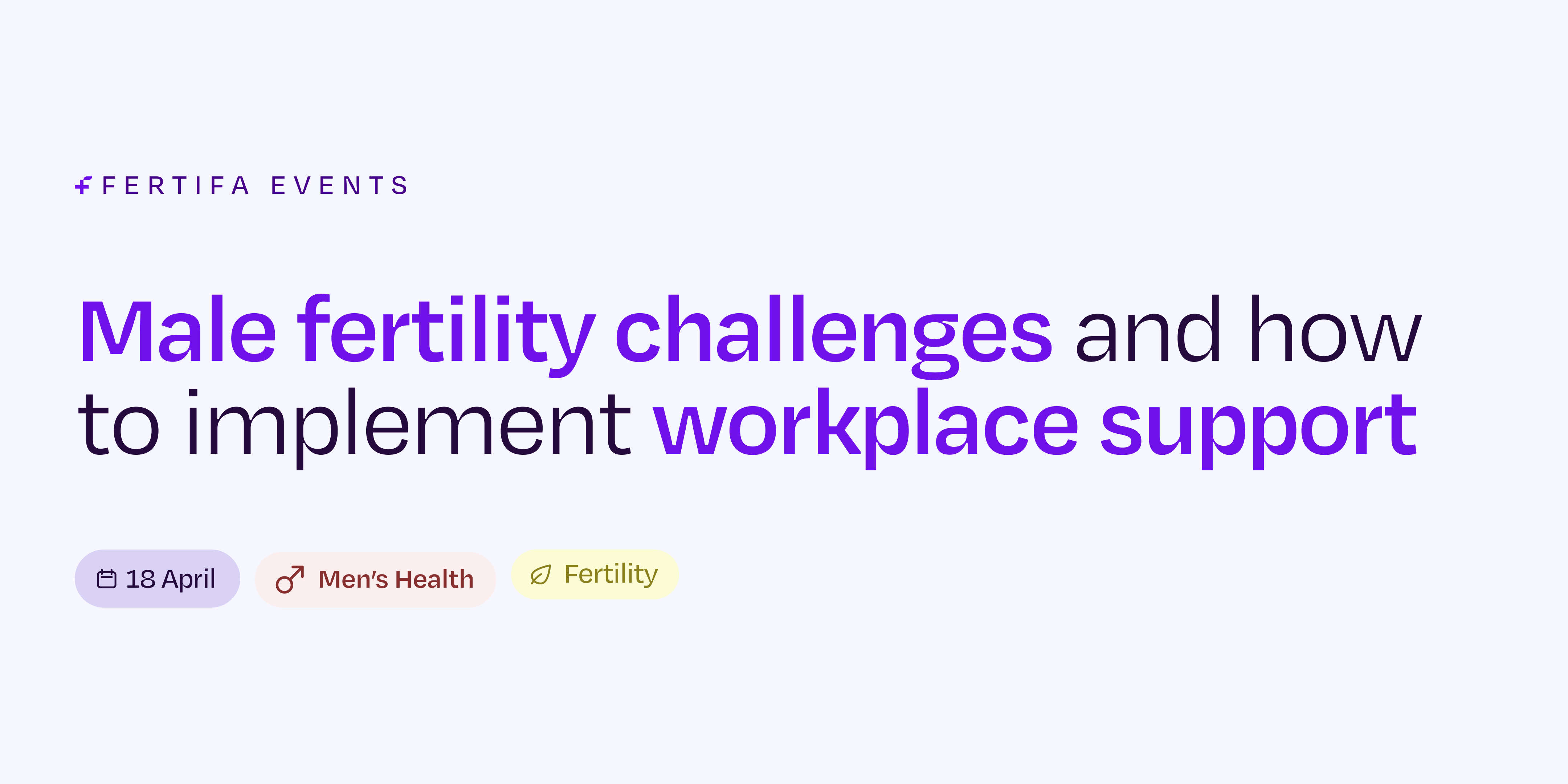 FERTIFA EVENTS

Male fertility challenges and how to implement workplace support

18 April

Men's Health

Fertility